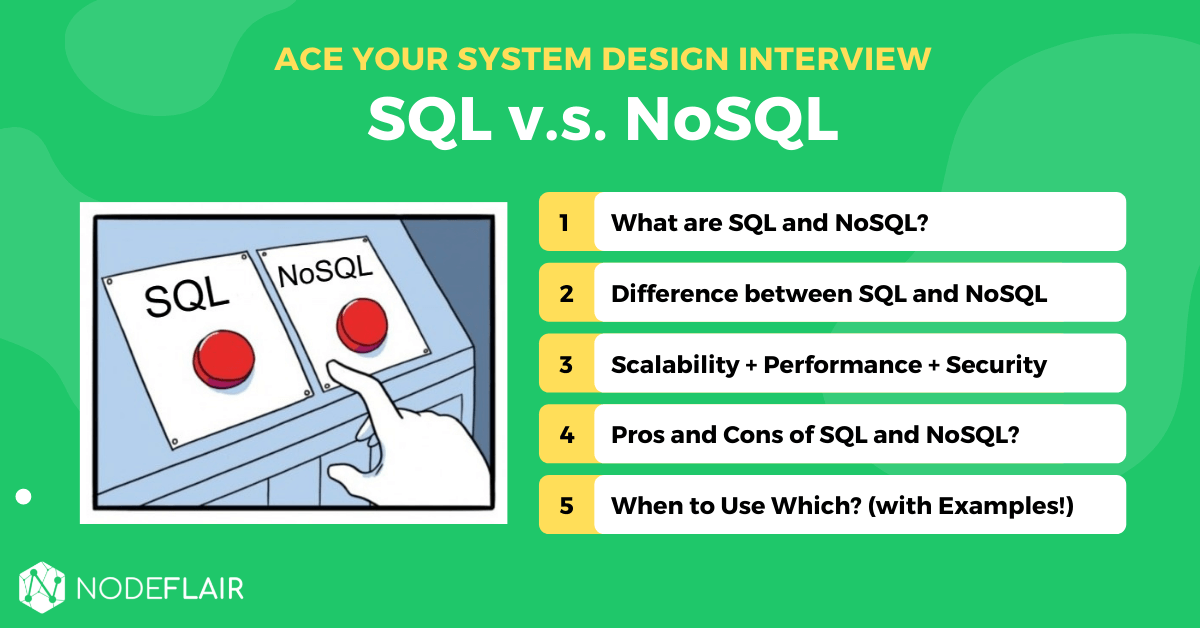 ACE YOUR SYSTEM DESIGN INTERVIEW

SQL v.s. NoSQL

SQL

NoSQL

1 What are SQL and NoSQL?

2 Difference between SQL and NoSQL

3 Scalability + Performance + Security

4 Pros and Cons of SQL and NoSQL?

5 When to Use Which? (with Examples!)

NODEFLAIR